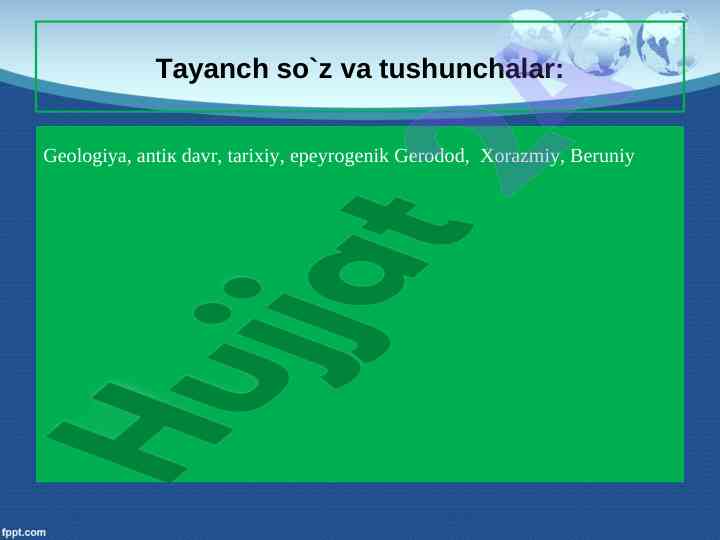 Tayanch so`z va tushunchalar:

Geologiya, antiк davr, tarixiy, epeyrogenik Gerodod, Xorazmiy, Beruniy

Hujjat

fppt.com